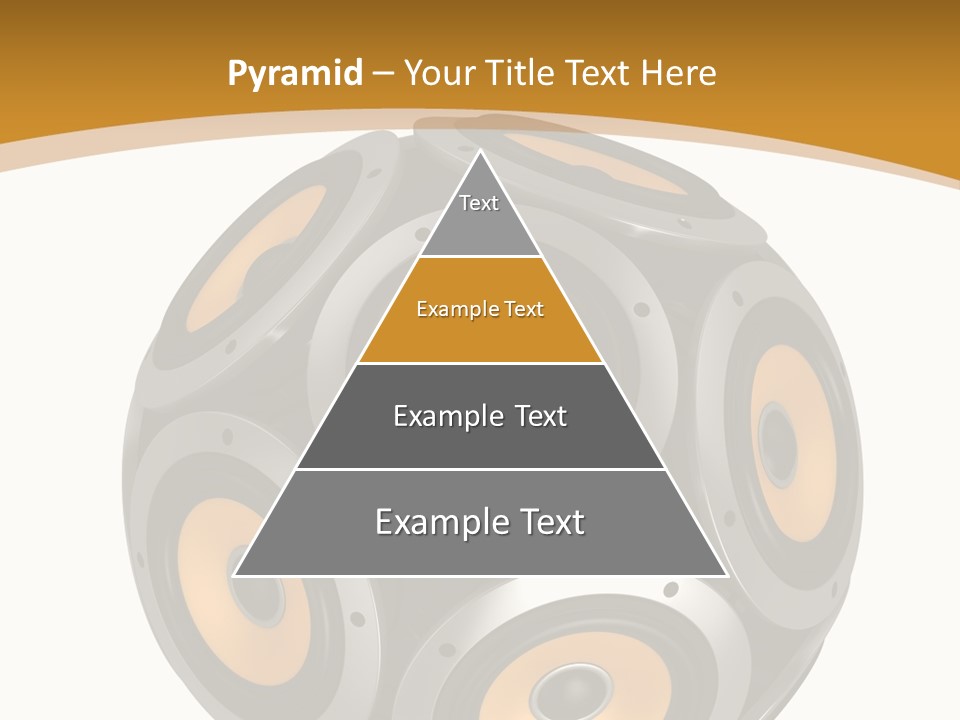 Pyramid – Your Title Text Here

Text

Example Text

Example Text

Example Text